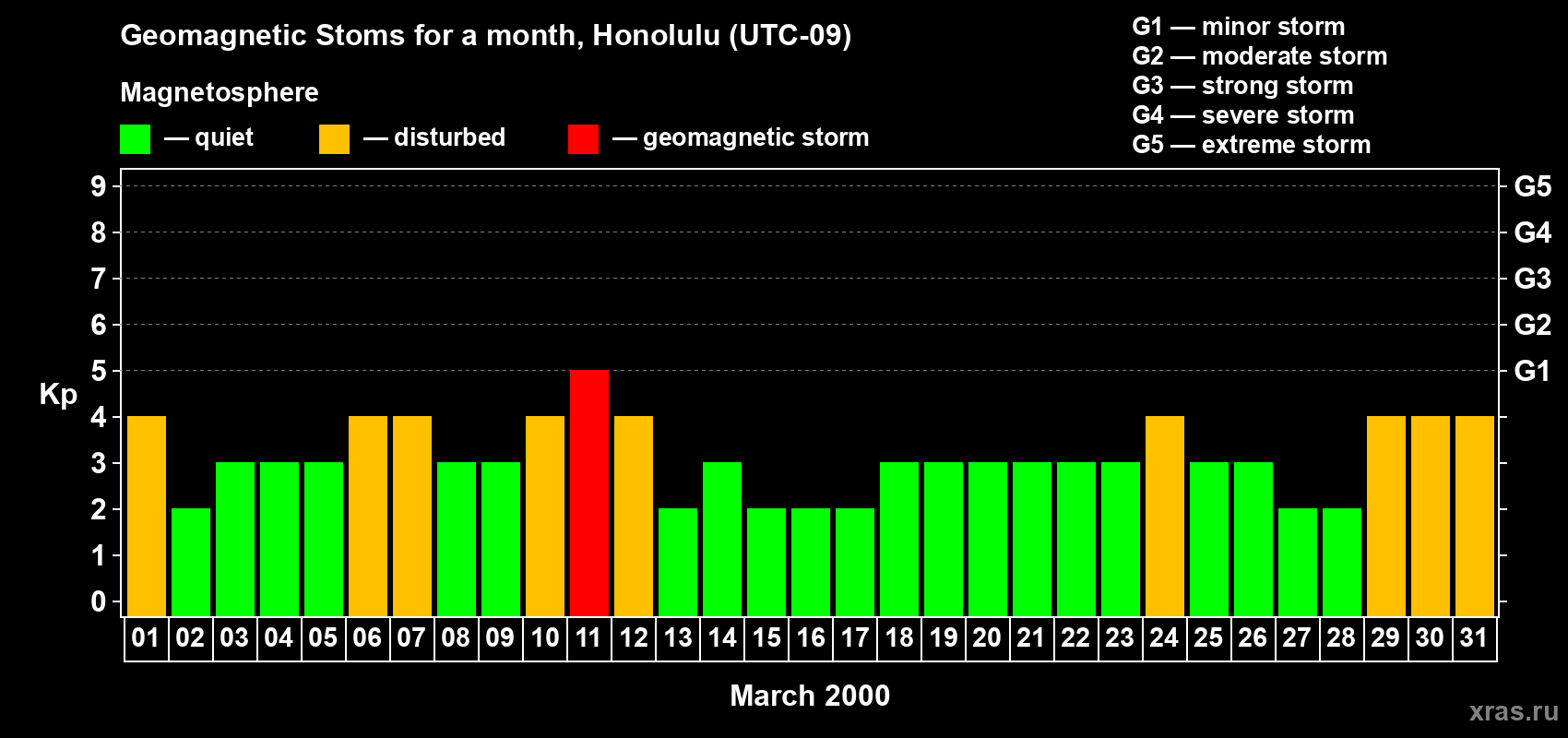 Geomagnetic Stoms for a month, Honolulu (UTC-09)

Magnetosphere

— quiet — disturbed — geomagnetic storm

G1 — minor storm
G2 — moderate storm
G3 — strong storm
G4 — severe storm
G5 — extreme storm

Kp

9 8 7 6 5 4 3 2 1 0

G5 G4 G3 G2 G1

01 02 03 04 05 06 07 08 09 10 11 12 13 14 15 16 17 18 19 20 21 22 23 24 25 26 27 28 29 30 31

March 2000

xras.ru